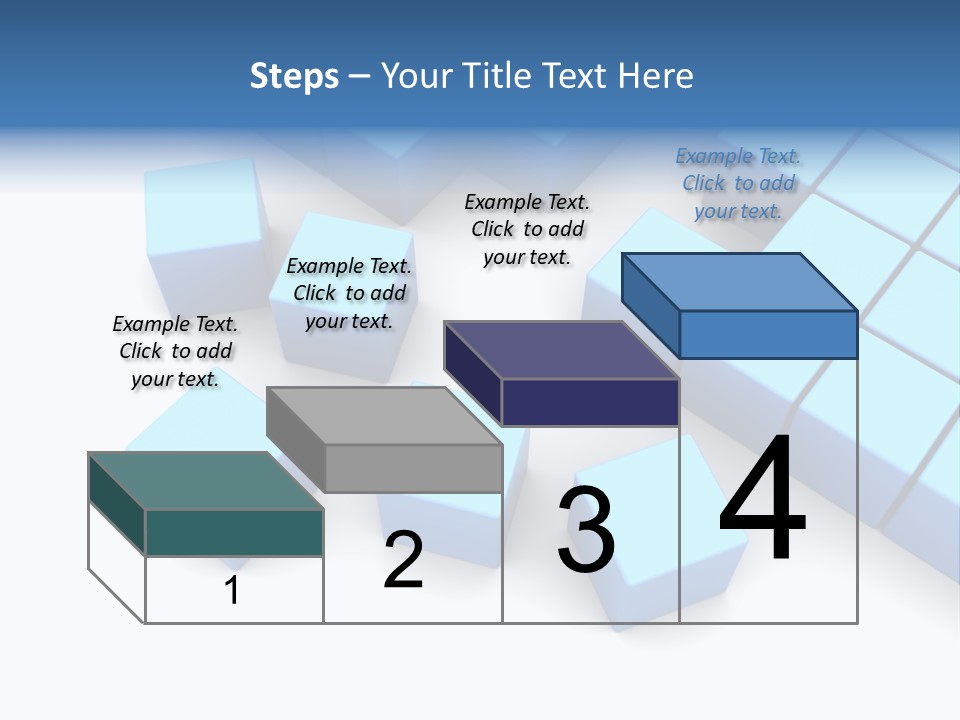 Steps – Your Title Text Here

Example Text. Click to add your text.

Example Text. Click to add your text.

Example Text. Click to add your text.

Example Text. Click to add your text.

1

2

3

4